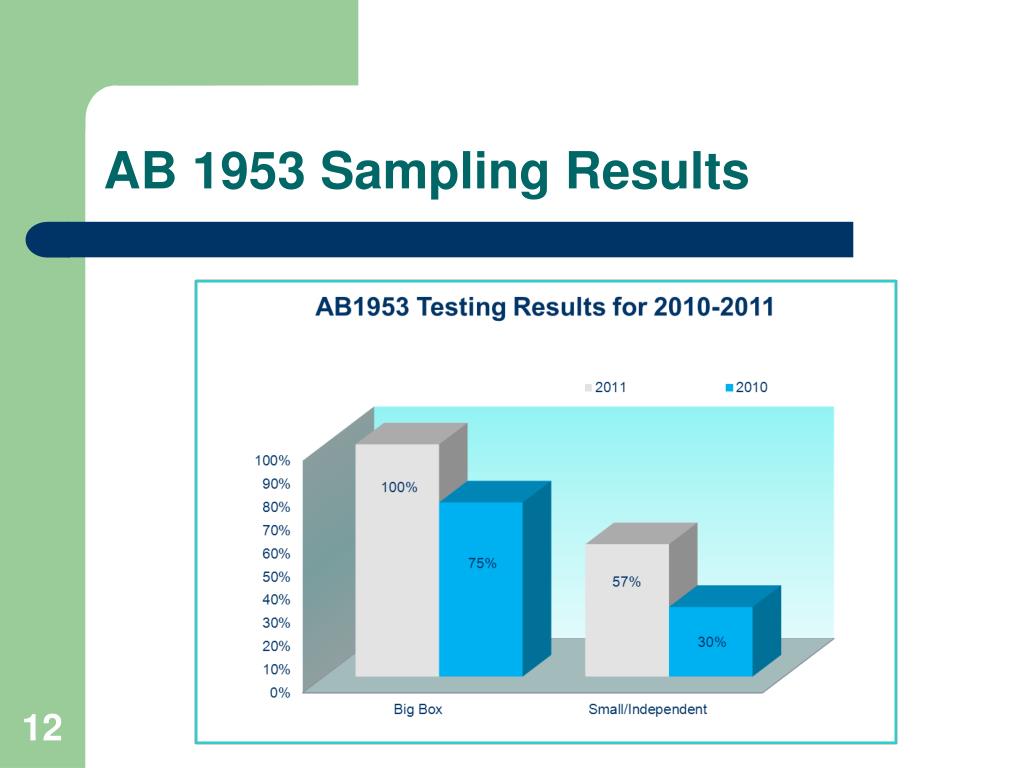 AB 1953 Sampling Results

AB1953 Testing Results for 2010-2011

2011
2010

100%
90%
80%
70%
60%
50%
40%
30%
20%
10%
0%

100%
75%
57%
30%

Big Box
Small/Independent

12